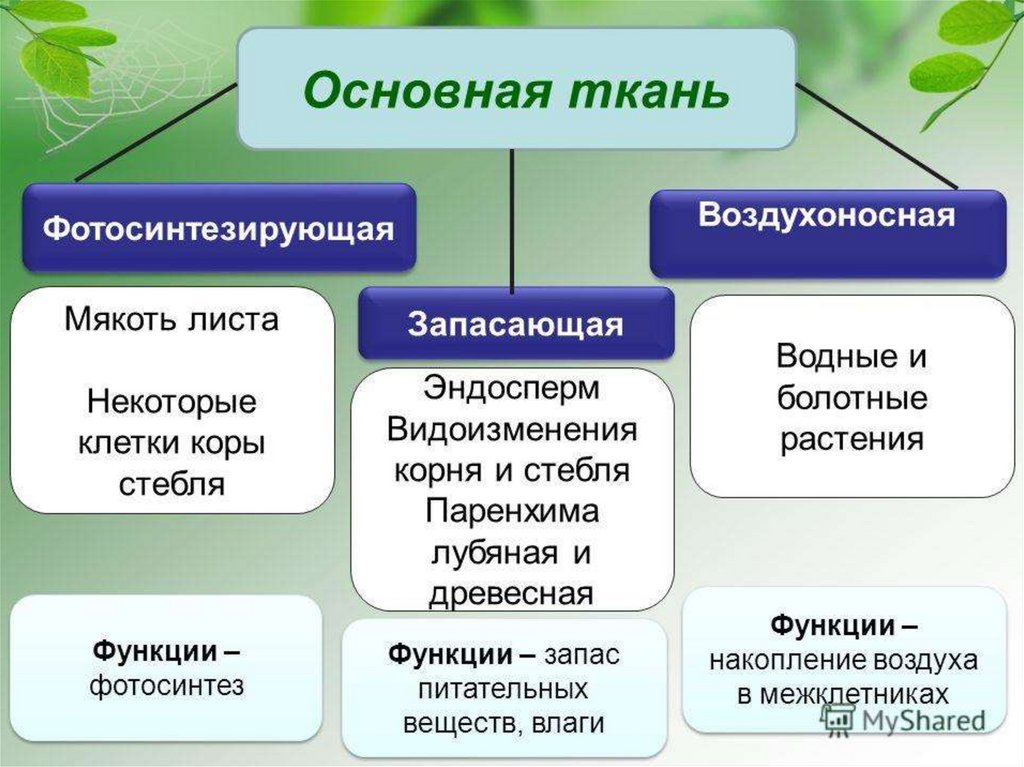 Основная ткань

Фотосинтезирующая

Мякоть листа

Некоторые клетки коры стебля

Функции – фотосинтез

Запасающая

Эндосперм
Видоизменения корня и стебля
Паренхима лубяная и древесная

Функции – запас питательных веществ, влаги

Воздухоносная

Водные и болотные растения

Функции – накопление воздуха в межклетниках

MyShared